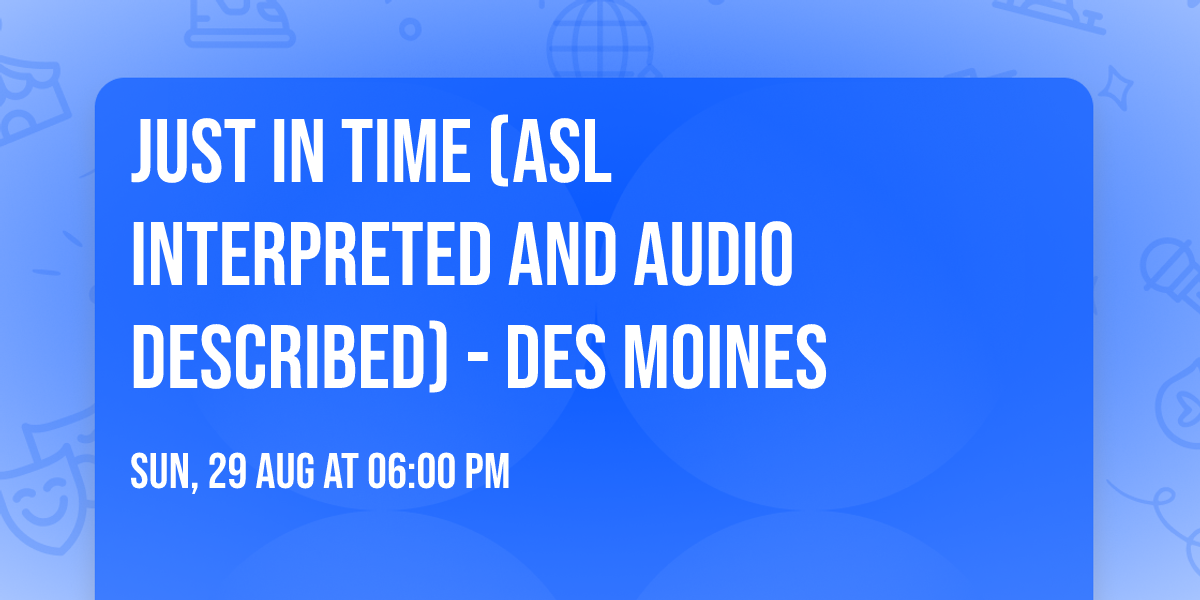 JUST IN TIME (ASL INTERPRETED AND AUDIO DESCRIBED) - DES MOINES

SUN, 29 AUG AT 06:00 PM